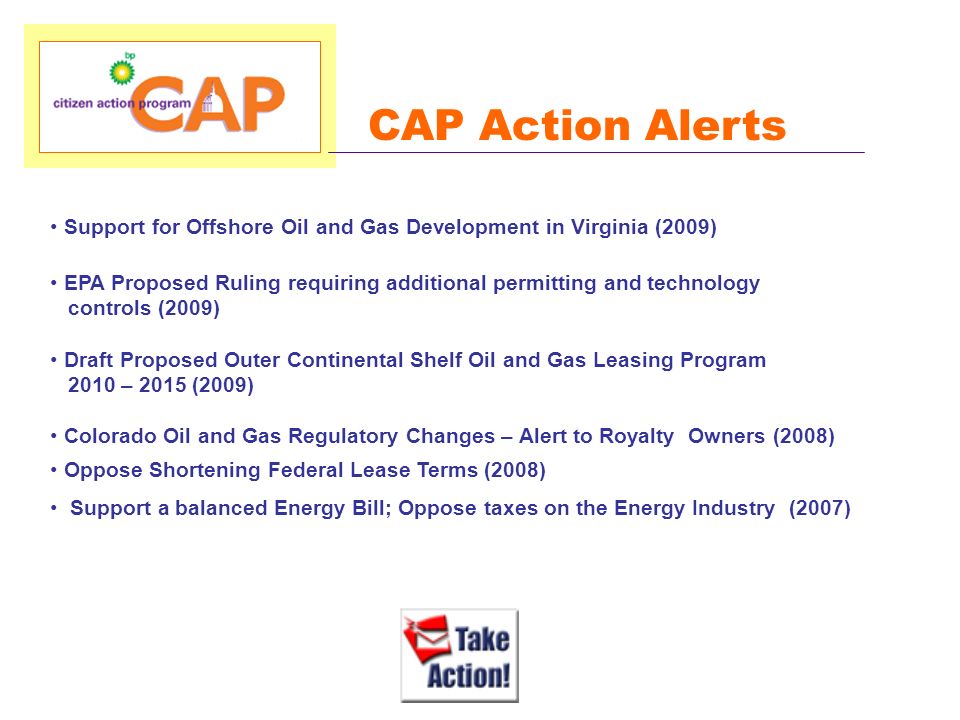 bp
citizen action program CAP

CAP Action Alerts

• Support for Offshore Oil and Gas Development in Virginia (2009)

• EPA Proposed Ruling requiring additional permitting and technology controls (2009)

• Draft Proposed Outer Continental Shelf Oil and Gas Leasing Program 2010 – 2015 (2009)

• Colorado Oil and Gas Regulatory Changes – Alert to Royalty Owners (2008)

• Oppose Shortening Federal Lease Terms (2008)

• Support a balanced Energy Bill; Oppose taxes on the Energy Industry (2007)

Take Action!